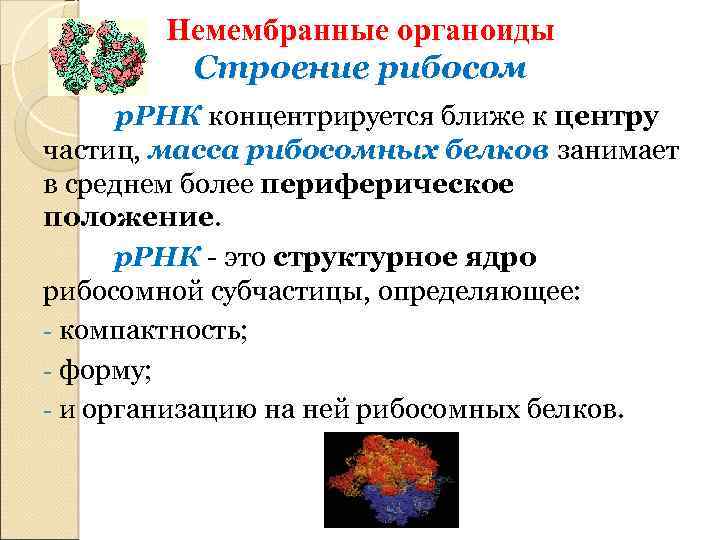 Немембранные органоиды
Строение рибосом

рРНК концентрируется ближе к центру частиц, масса рибосомных белков занимает в среднем более периферическое положение.

рРНК - это структурное ядро рибосомной субчастицы, определяющее:
- компактность;
- форму;
- и организацию на ней рибосомных белков.